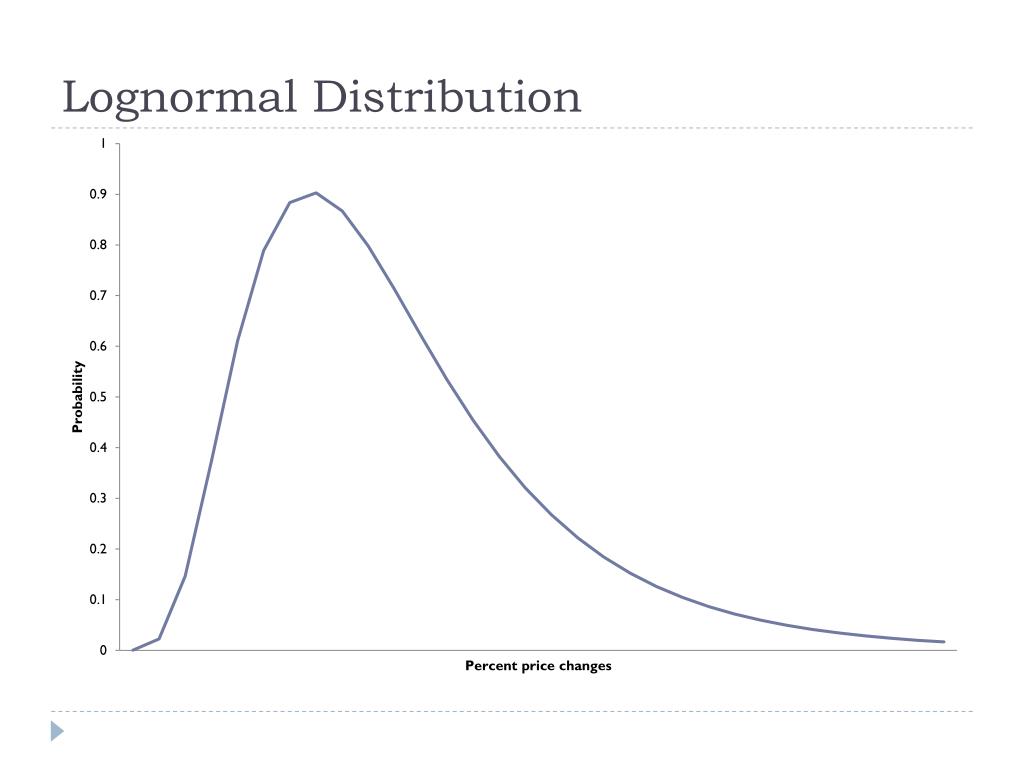 Lognormal Distribution

1
0.9
0.8
0.7
0.6
0.5
0.4
0.3
0.2
0.1
0

Probability

Percent price changes